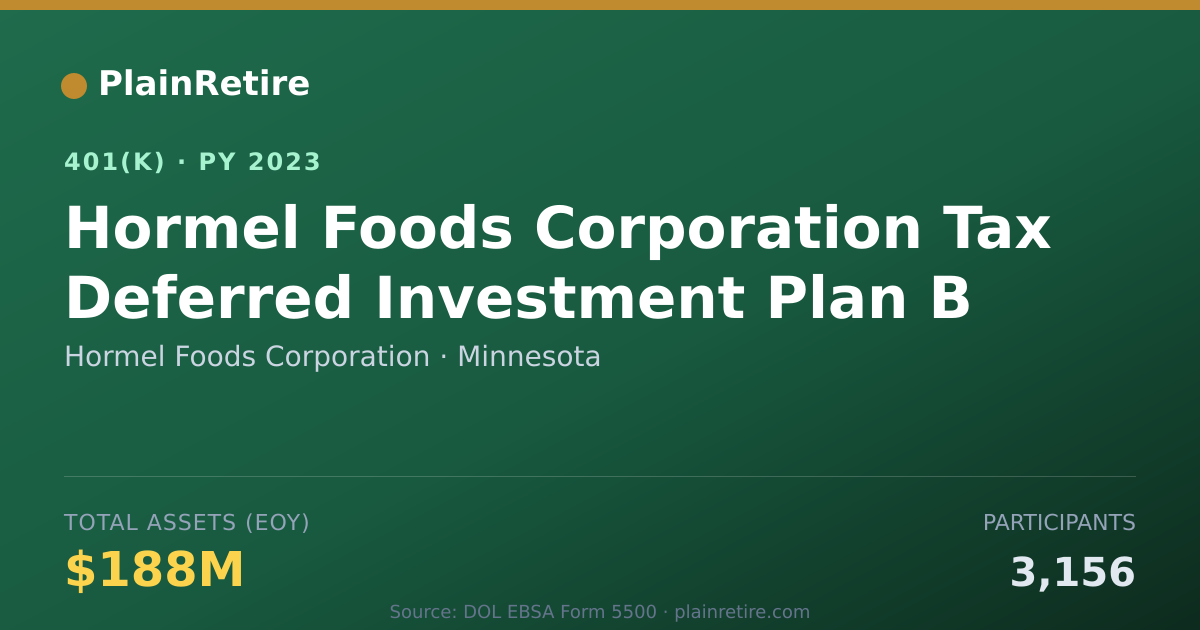 PlainRetire

401(K) · PY 2023

Hormel Foods Corporation Tax Deferred Investment Plan B

Hormel Foods Corporation · Minnesota

TOTAL ASSETS (EOY)

$188M

PARTICIPANTS

3,156

Source: DOL EBSA Form 5500 · plainretire.com